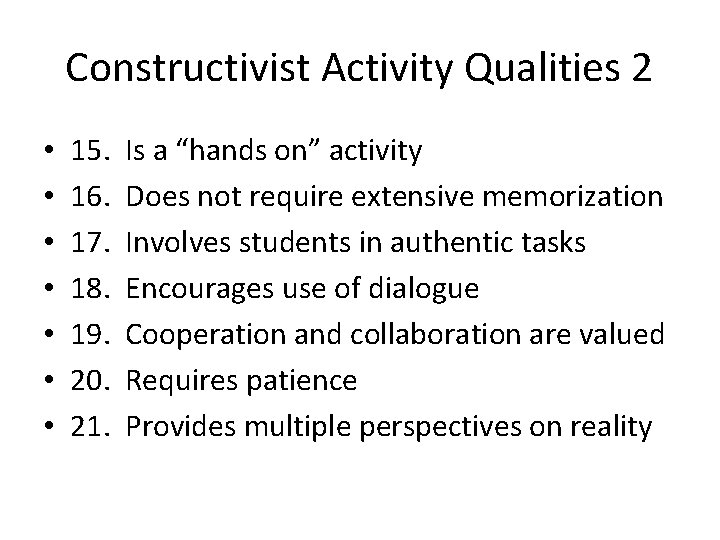 Constructivist Activity Qualities 2

• 15. Is a “hands on” activity
• 16. Does not require extensive memorization
• 17. Involves students in authentic tasks
• 18. Encourages use of dialogue
• 19. Cooperation and collaboration are valued
• 20. Requires patience
• 21. Provides multiple perspectives on reality